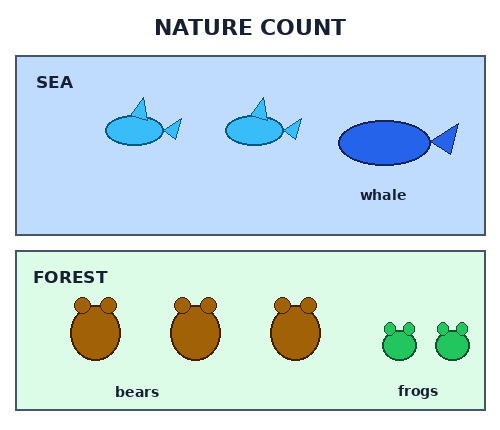 NATURE COUNT

SEA

whale

FOREST

bears

frogs